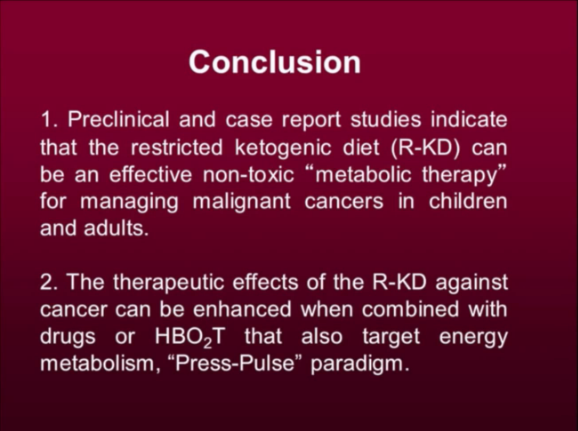 Conclusion

1. Preclinical and case report studies indicate that the restricted ketogenic diet (R-KD) can be an effective non-toxic “metabolic therapy” for managing malignant cancers in children and adults.

2. The therapeutic effects of the R-KD against cancer can be enhanced when combined with drugs or $HBO_2T$ that also target energy metabolism, “Press-Pulse” paradigm.